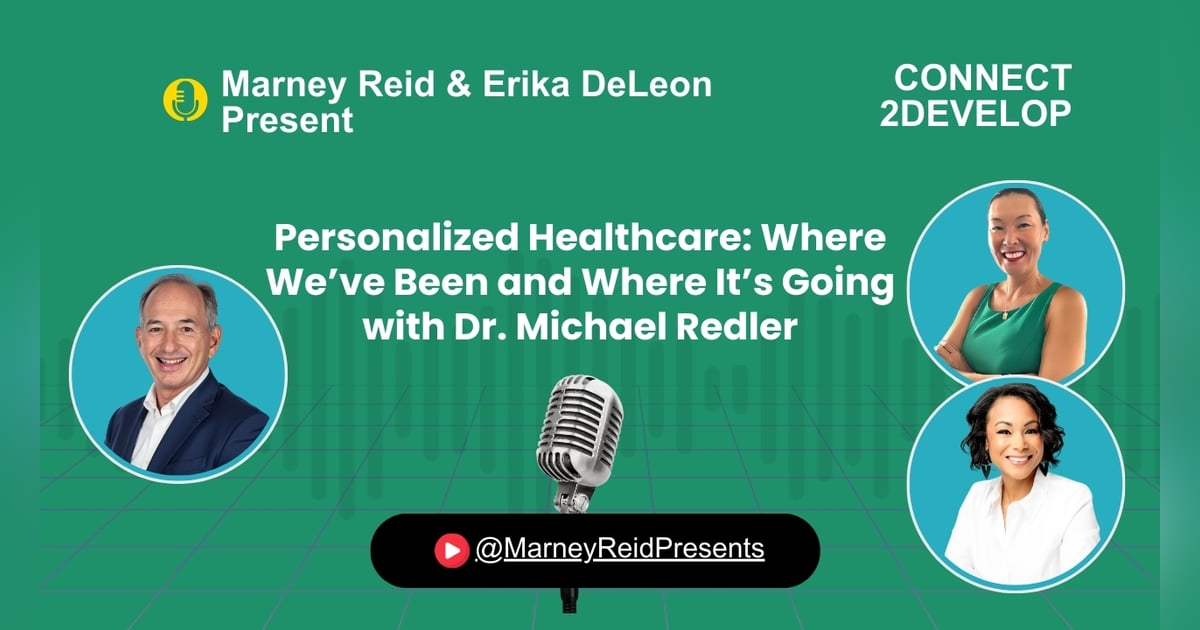 Marney Reid & Erika DeLeon Present

CONNECT 2DEVELOP

Personalized Healthcare: Where We've Been and Where It's Going with Dr. Michael Redler

@MarneyReidPresents